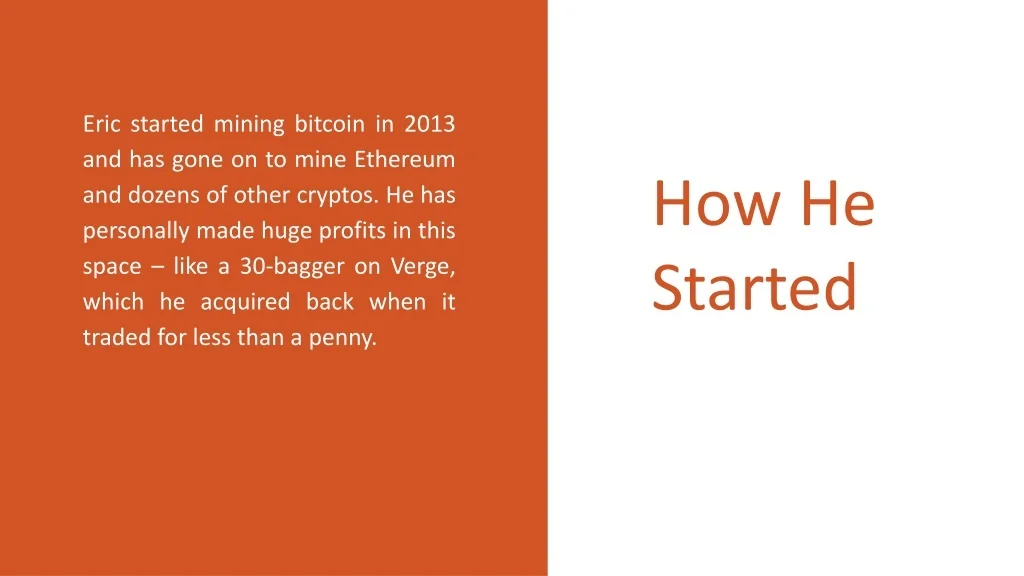 Eric started mining bitcoin in 2013 and has gone on to mine Ethereum and dozens of other cryptos. He has personally made huge profits in this space – like a 30-bagger on Verge, which he acquired back when it traded for less than a penny.

How He Started